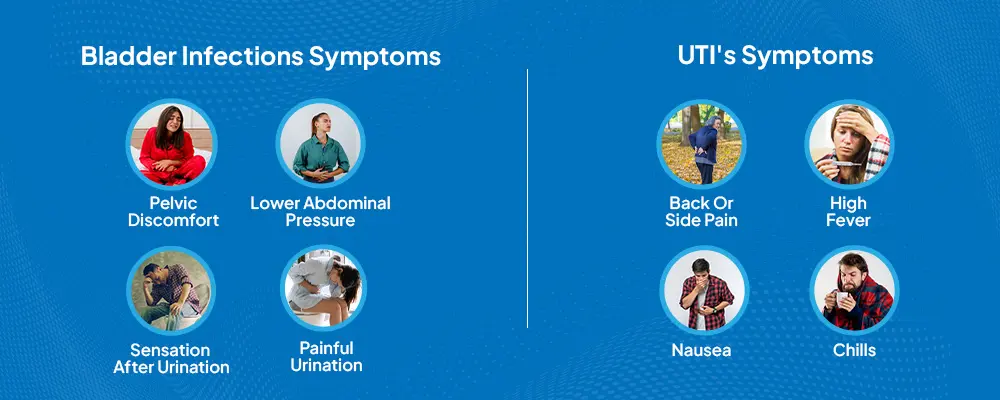 Bladder Infections Symptoms

Pelvic Discomfort

Lower Abdominal Pressure

Sensation After Urination

Painful Urination

UTI's Symptoms

Back Or Side Pain

High Fever

Nausea

Chills